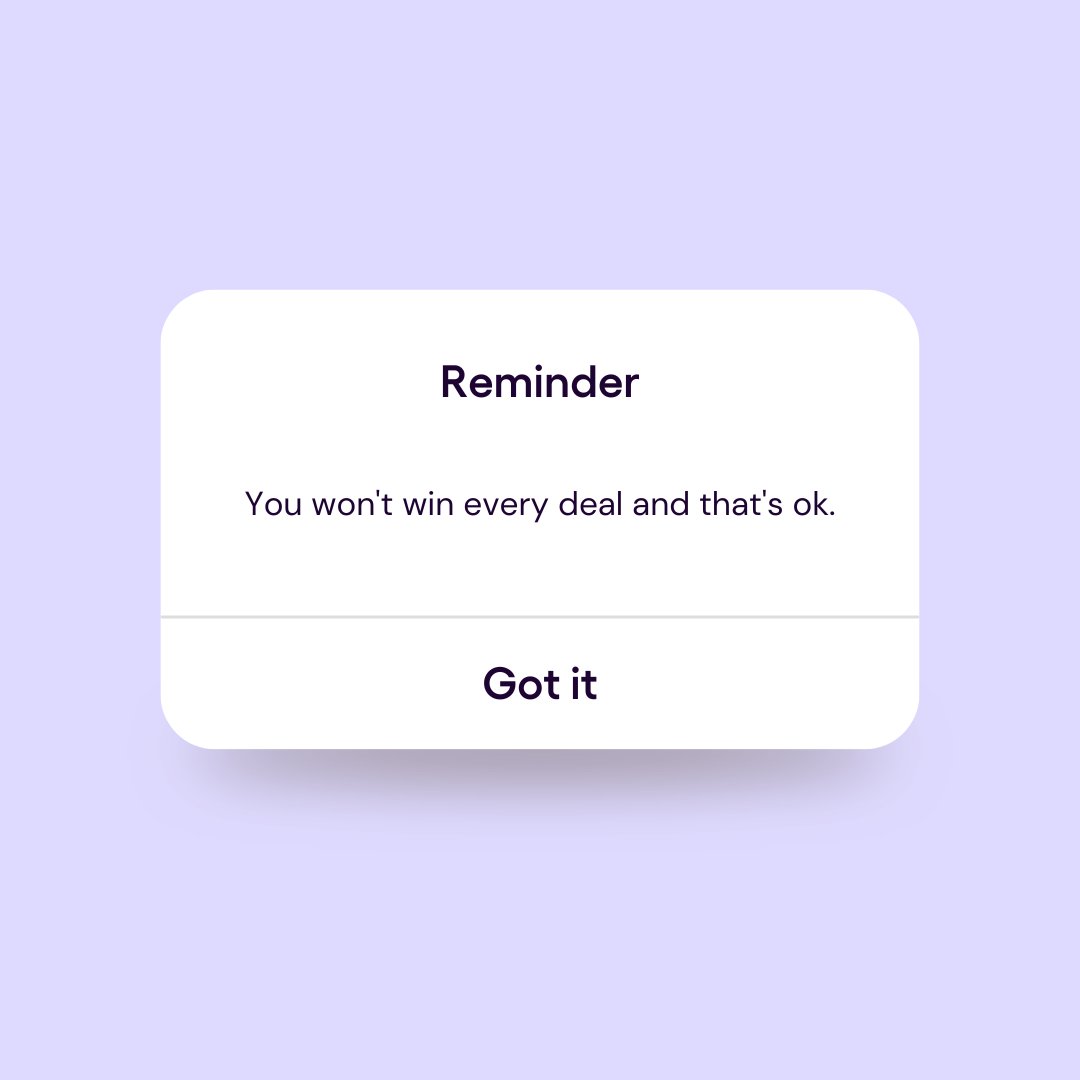 Reminder

You won't win every deal and that's ok.

Got it